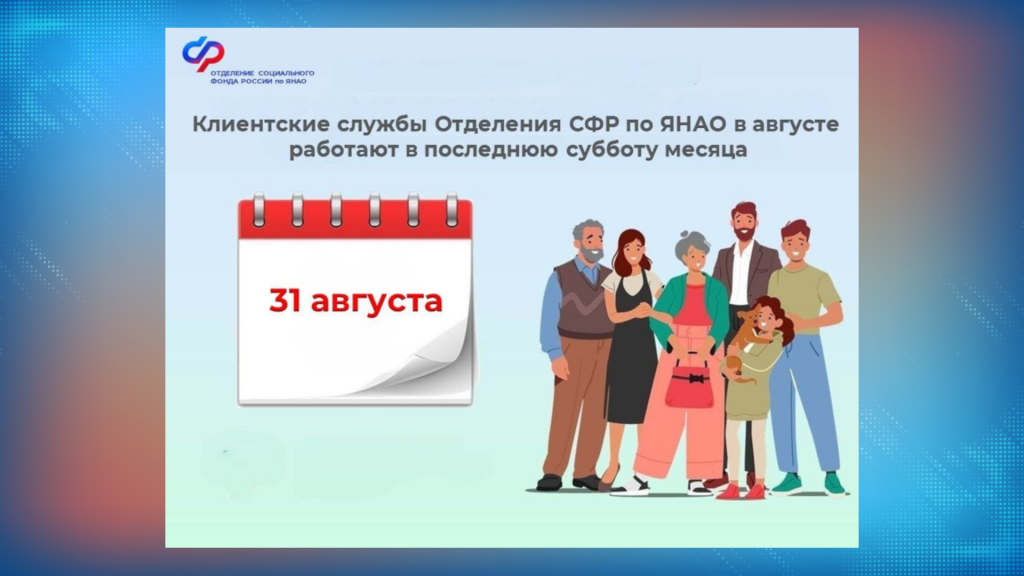 СФР
ОТДЕЛЕНИЕ СОЦИАЛЬНОГО ФОНДА РОССИИ по ЯНАО

Клиентские службы Отделения СФР по ЯНАО в августе работают в последнюю субботу месяца

31 августа